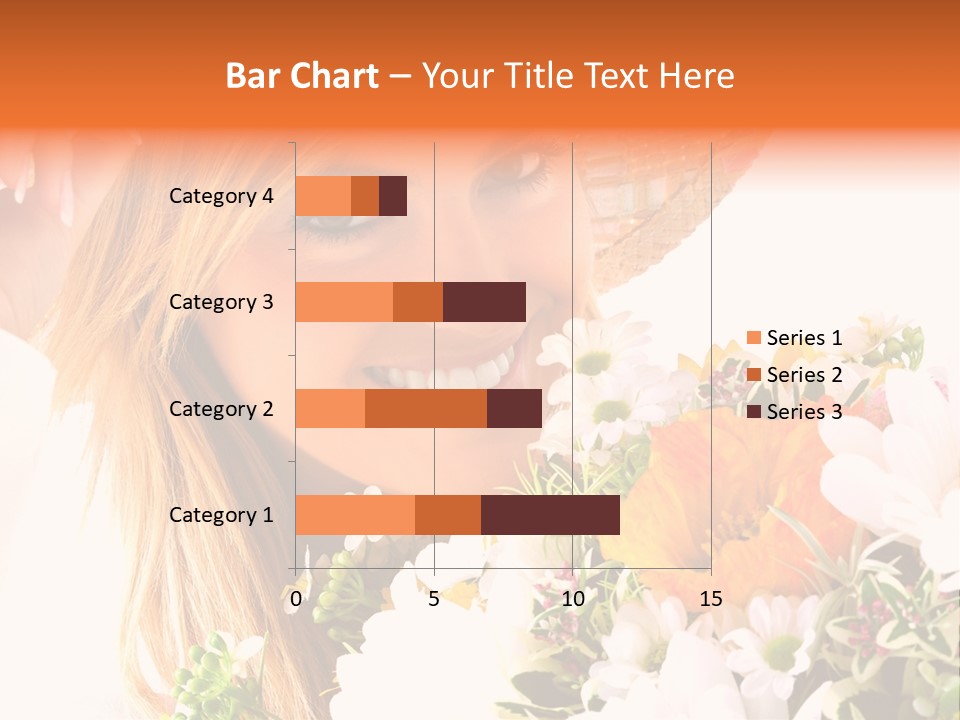 Bar Chart – Your Title Text Here

Category 4
Category 3
Category 2
Category 1

0
5
10
15

Series 1
Series 2
Series 3